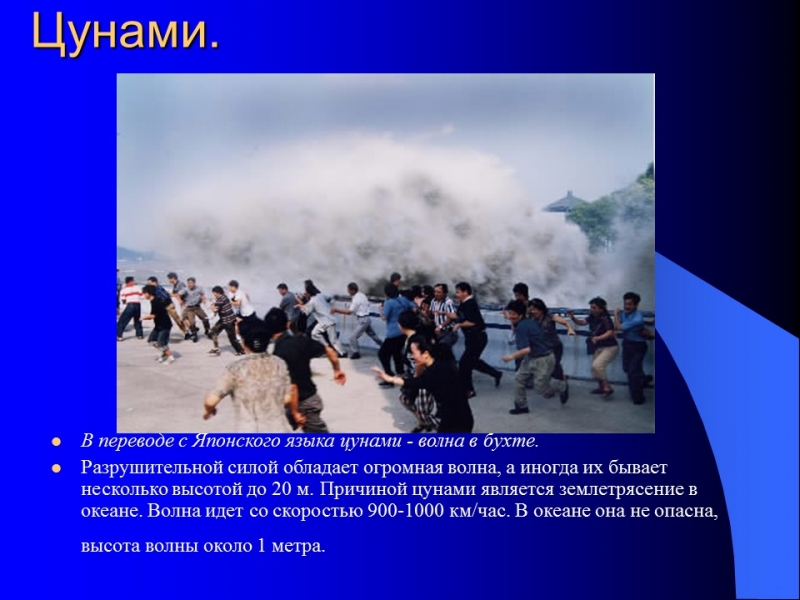 Цунами.

- В переводе с Японского языка цунами - волна в бухте.
- Разрушительной силой обладает огромная волна, а иногда их бывает несколько высотой до 20 м. Причиной цунами является землетрясение в океане. Волна идет со скоростью 900-1000 км/час. В океане она не опасна, высота волны около 1 метра.